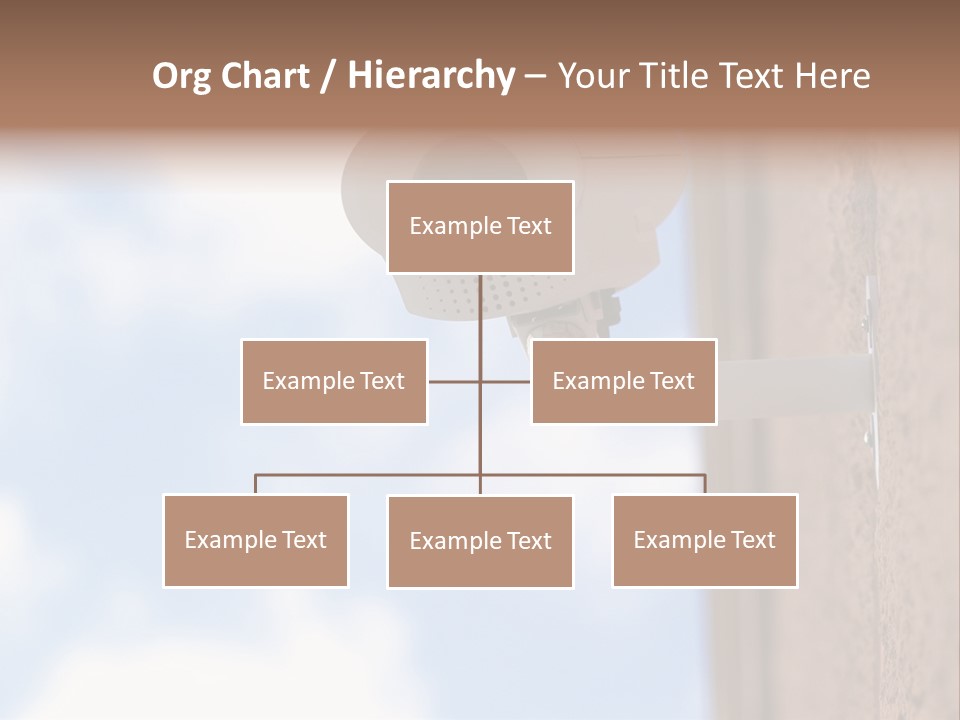 Org Chart / Hierarchy – Your Title Text Here

Example Text

Example Text

Example Text

Example Text

Example Text

Example Text